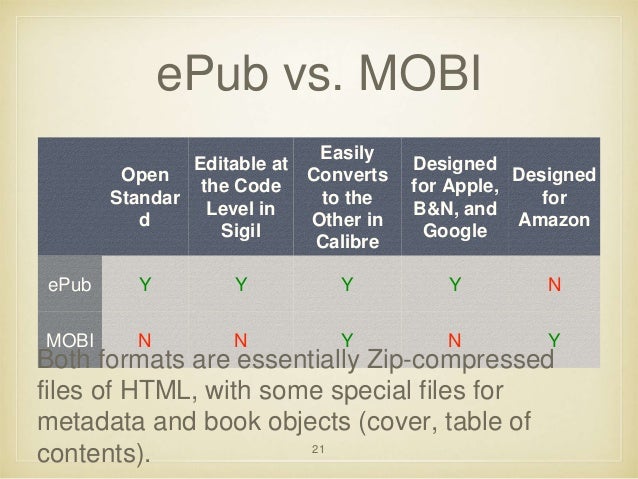 ePub vs. MOBI

| | Open Standard | Editable at the Code Level in Sigil | Easily Converts to the Other in Calibre | Designed for Apple, B&N, and Google | Designed for Amazon |
|---|---|---|---|---|---|
| ePub | Y | Y | Y | Y | N |
| MOBI | N | N | Y | N | Y |

Both formats are essentially Zip-compressed files of HTML, with some special files for metadata and book objects (cover, table of contents).

21